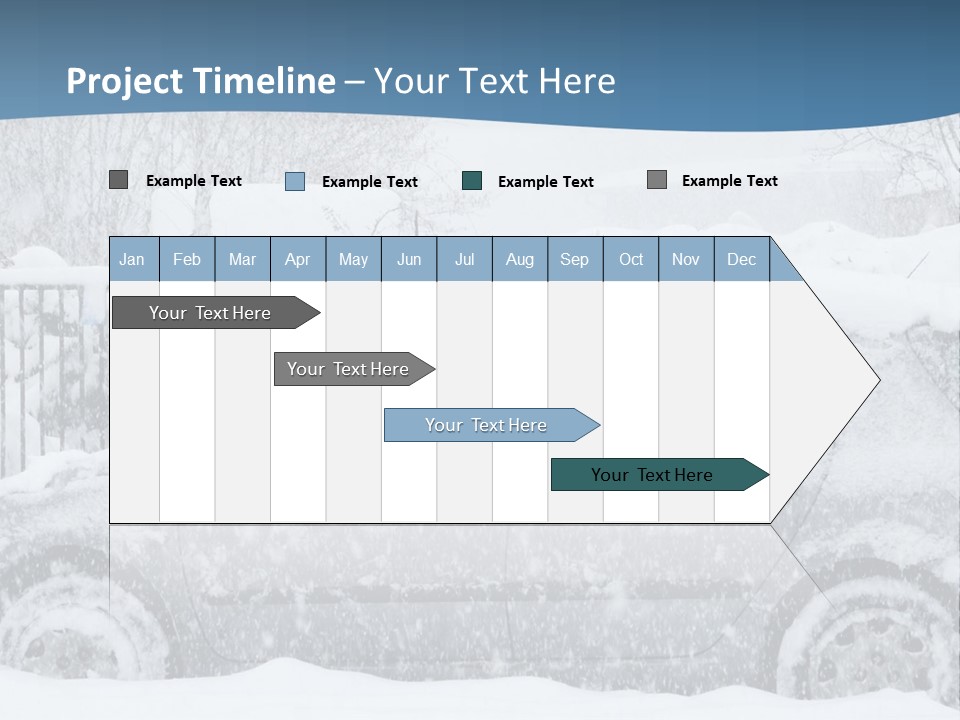 Project Timeline – Your Text Here

Example Text
Example Text
Example Text
Example Text

Jan Feb Mar Apr May Jun Jul Aug Sep Oct Nov Dec

Your Text Here

Your Text Here

Your Text Here

Your Text Here